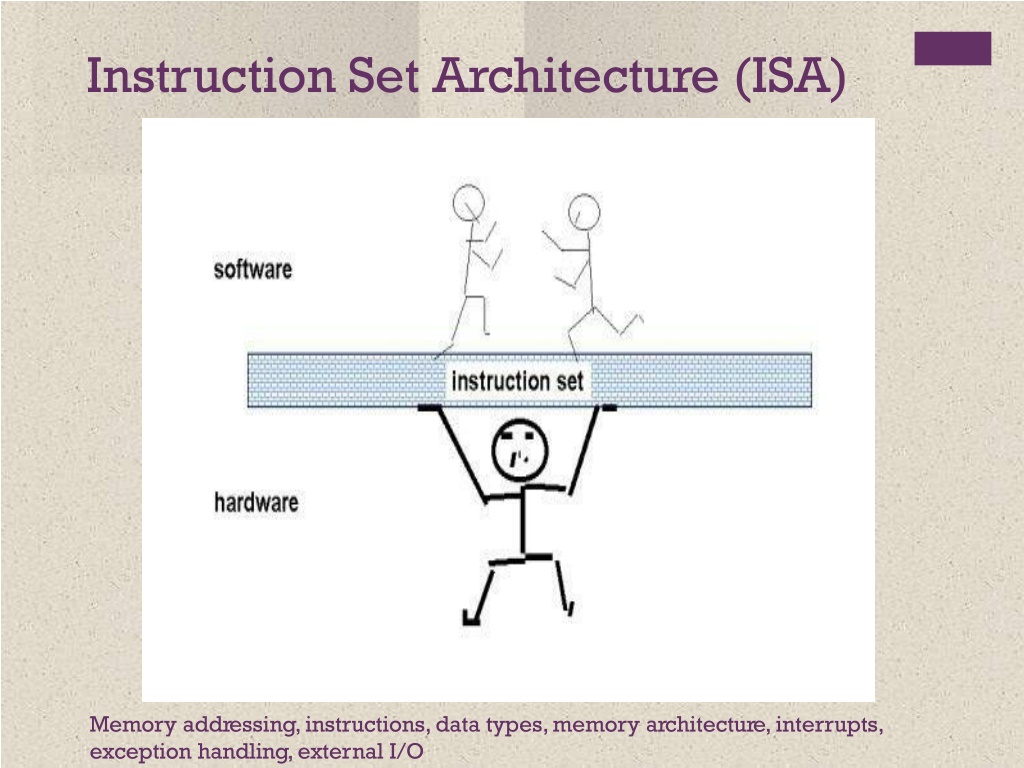 Instruction Set Architecture (ISA)

software

instruction set

hardware

Memory addressing, instructions, data types, memory architecture, interrupts, exception handling, external I/O